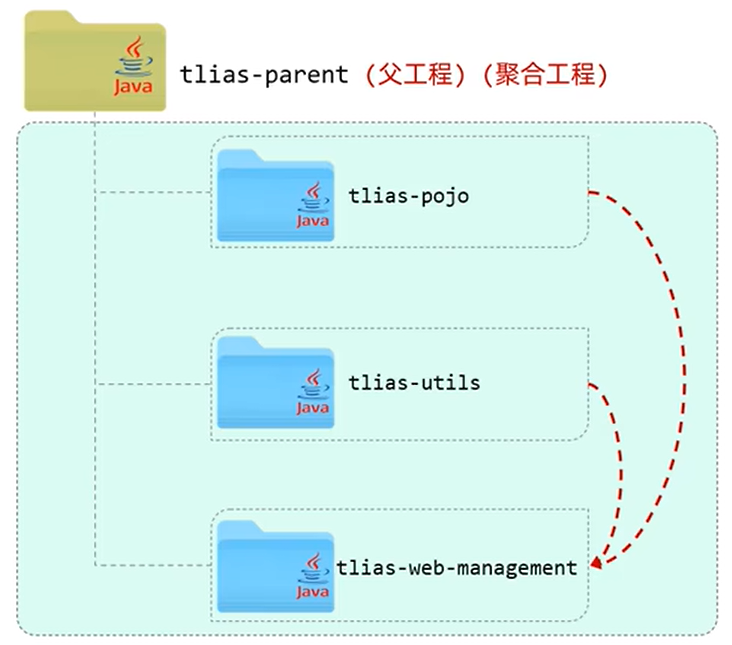 Java

tlias-parent（父工程）（聚合工程）

Java

tlias-pojo

Java

tlias-utils

Java

tlias-web-management